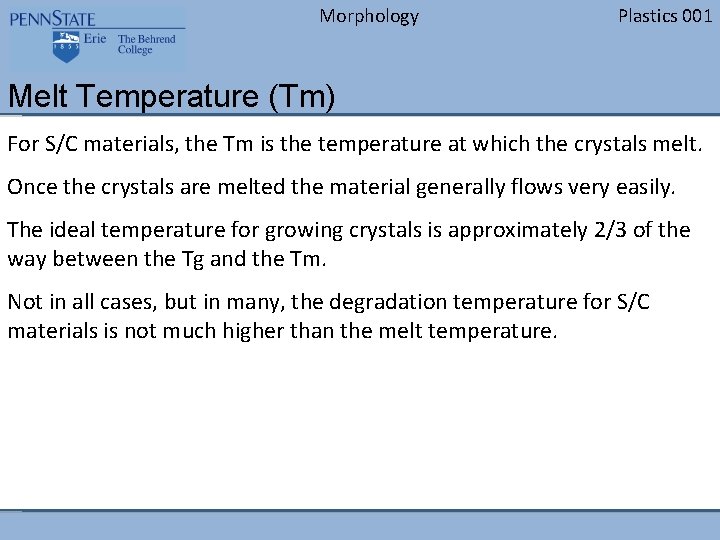 PENNSTATE
1855 Erie The Behrend College

Morphology

Plastics 001

Melt Temperature (Tm)

For S/C materials, the Tm is the temperature at which the crystals melt.

Once the crystals are melted the material generally flows very easily.

The ideal temperature for growing crystals is approximately 2/3 of the way between the Tg and the Tm.

Not in all cases, but in many, the degradation temperature for S/C materials is not much higher than the melt temperature.